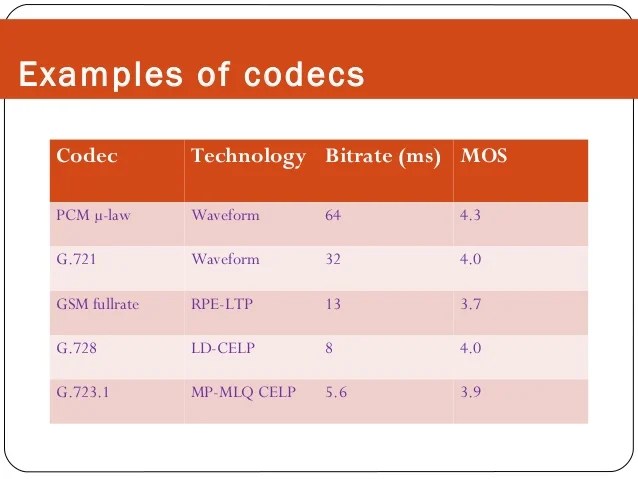 Examples of codecs

| Codec | Technology | Bitrate (ms) | MOS |
|---|---|---|---|
| PCM µ-law | Waveform | 64 | 4.3 |
| G.721 | Waveform | 32 | 4.0 |
| GSM fullrate | RPE-LTP | 13 | 3.7 |
| G.728 | LD-CELP | 8 | 4.0 |
| G.723.1 | MP-MLQ CELP | 5.6 | 3.9 |